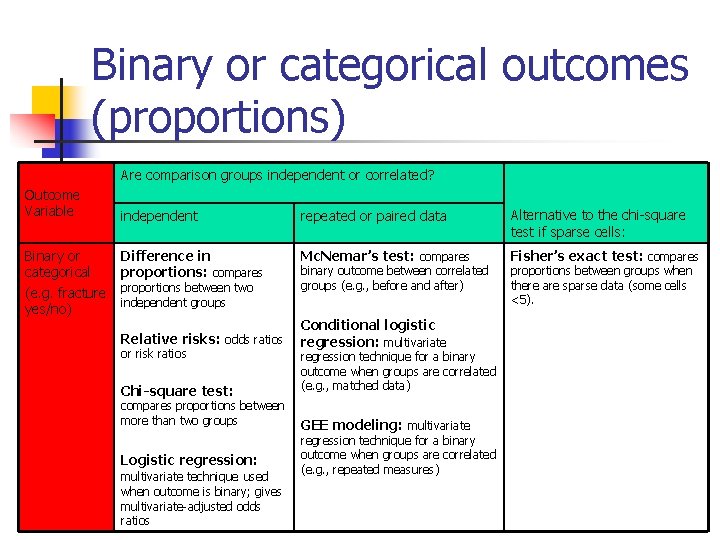 Binary or categorical outcomes (proportions)

| Outcome Variable | Are comparison groups independent or correlated? | | Alternative to the chi-square test if sparse cells: |
|---|---|---|---|
| | independent | repeated or paired data | |
| Binary or categorical (e.g. fracture yes/no) | **Difference in proportions:** compares proportions between two independent groups<br><br>**Relative risks:** odds ratios or risk ratios<br><br>**Chi-square test:** compares proportions between more than two groups<br><br>**Logistic regression:** multivariate technique used when outcome is binary; gives multivariate-adjusted odds ratios | **McNemar's test:** compares binary outcome between correlated groups (e.g., before and after)<br><br>**Conditional logistic regression:** multivariate regression technique for a binary outcome when groups are correlated (e.g., matched data)<br><br>**GEE modeling:** multivariate regression technique for a binary outcome when groups are correlated (e.g., repeated measures) | **Fisher's exact test:** compares proportions between groups when there are sparse data (some cells <5). |